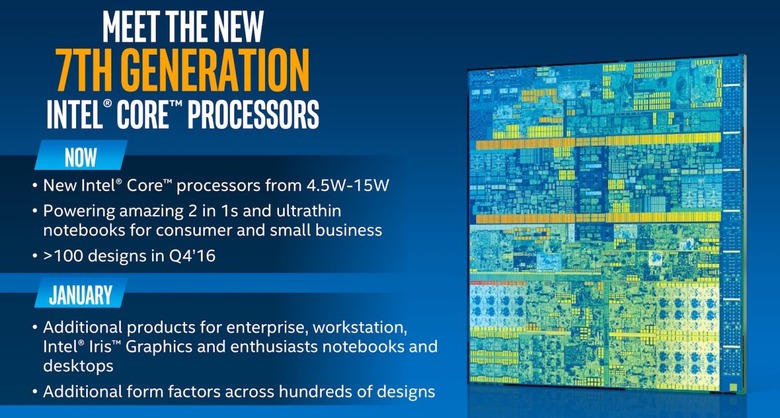 MEET THE NEW
7TH GENERATION
INTEL® CORE™ PROCESSORS

NOW

• New Intel® Core™ processors from 4.5W-15W
• Powering amazing 2 in 1s and ultrathin notebooks for consumer and small business
• >100 designs in Q4'16

JANUARY

• Additional products for enterprise, workstation, Intel® Iris™ Graphics and enthusiasts notebooks and desktops
• Additional form factors across hundreds of designs